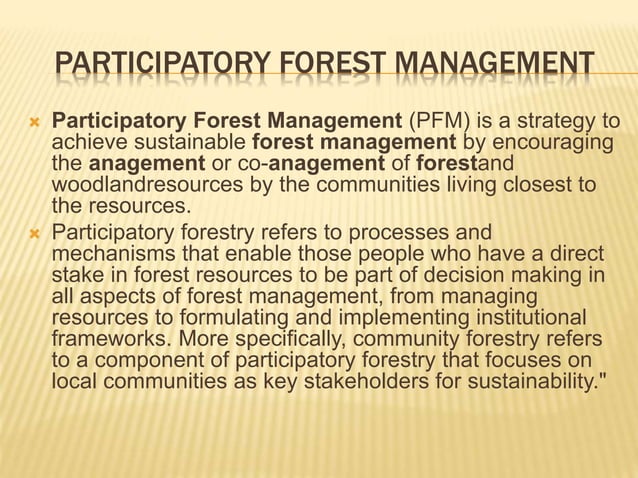 PARTICIPATORY FOREST MANAGEMENT

Participatory Forest Management (PFM) is a strategy to achieve sustainable forest management by encouraging the anagement or co-anagement of forestand woodlandresources by the communities living closest to the resources.

Participatory forestry refers to processes and mechanisms that enable those people who have a direct stake in forest resources to be part of decision making in all aspects of forest management, from managing resources to formulating and implementing institutional frameworks. More specifically, community forestry refers to a component of participatory forestry that focuses on local communities as key stakeholders for sustainability."